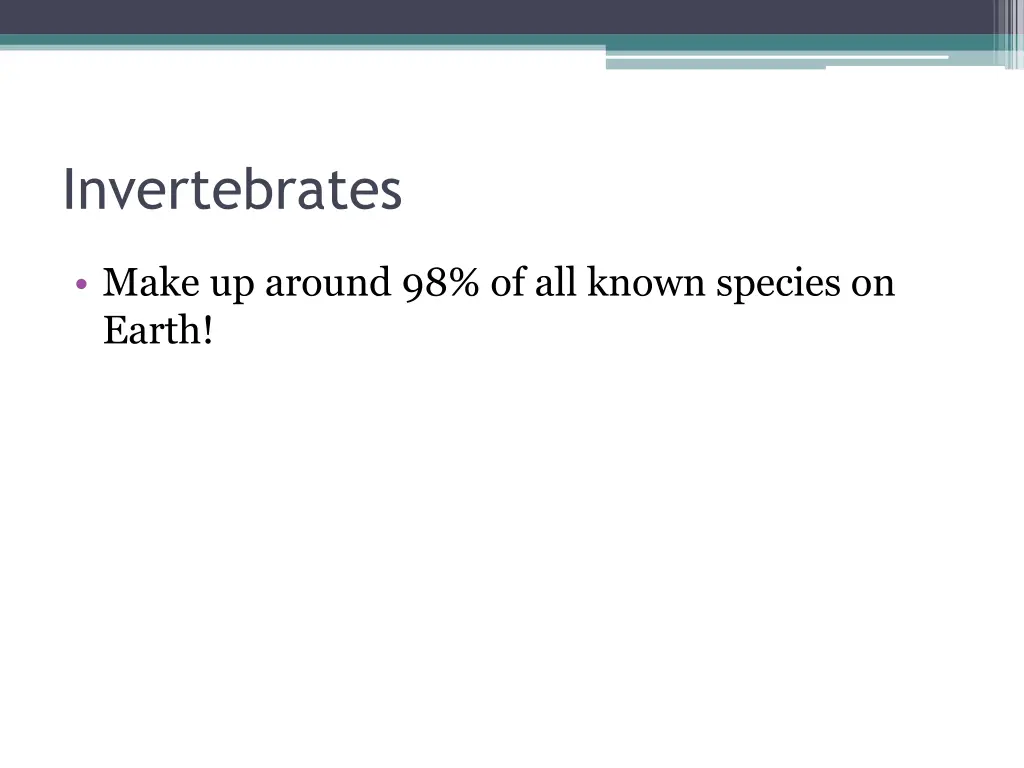 Invertebrates

• Make up around 98% of all known species on Earth!